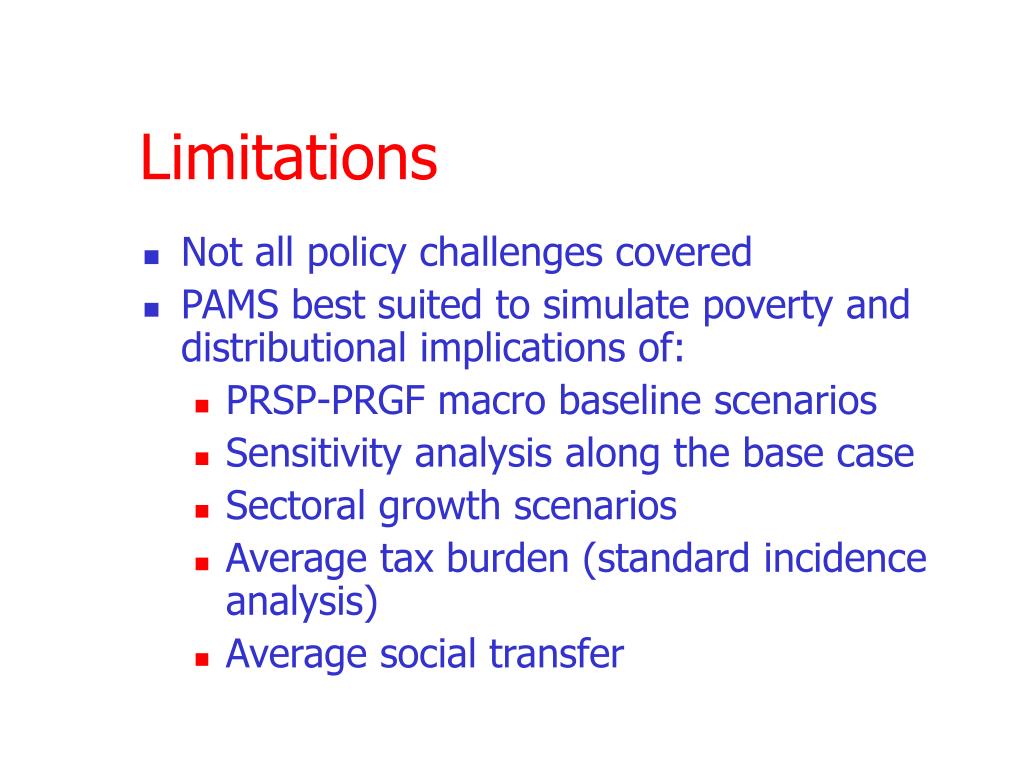 Limitations

- Not all policy challenges covered
- PAMS best suited to simulate poverty and distributional implications of:
  - PRSP-PRGF macro baseline scenarios
  - Sensitivity analysis along the base case
  - Sectoral growth scenarios
  - Average tax burden (standard incidence analysis)
  - Average social transfer